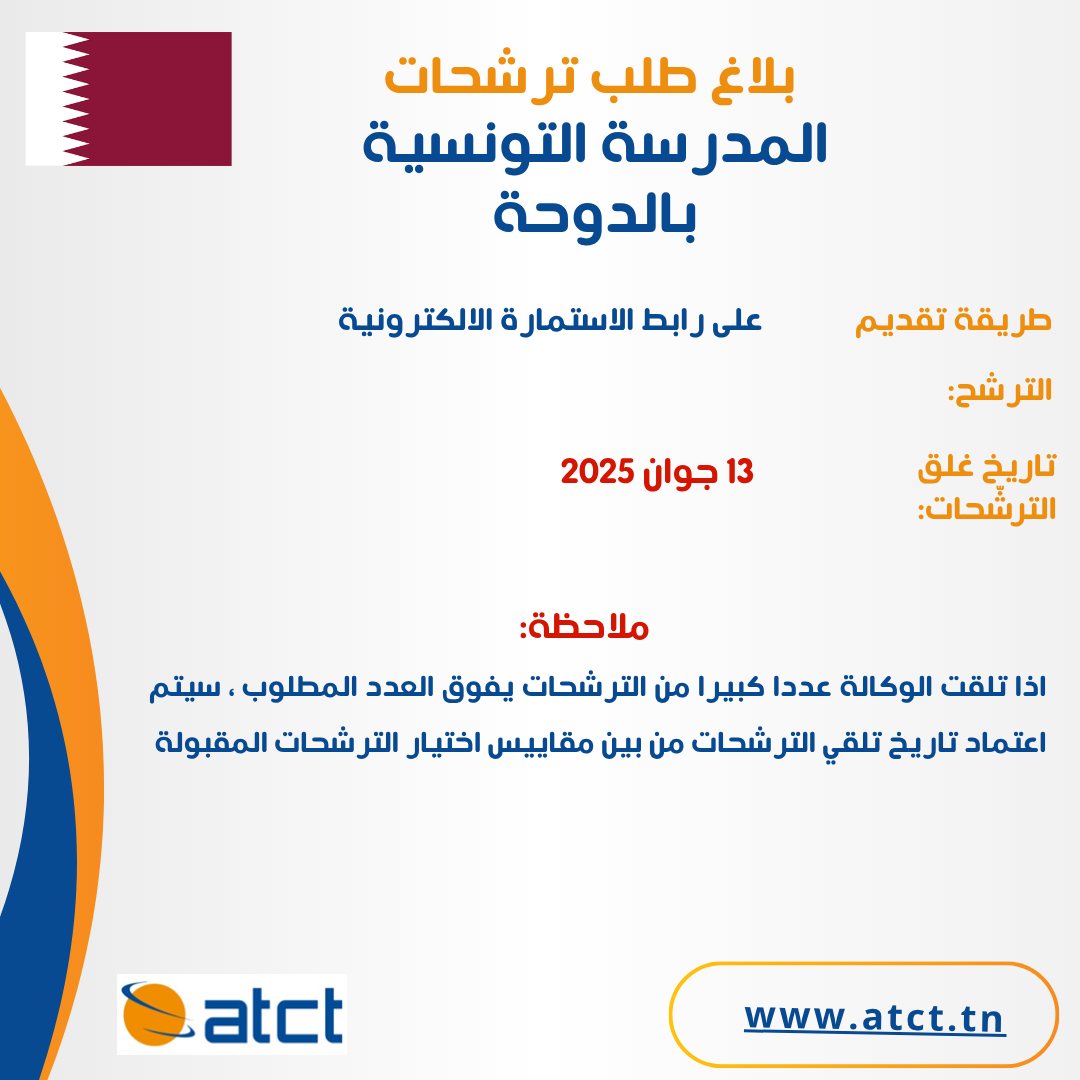 بلاغ طلب ترشحات
المدرسة التونسية بالدوحة

طريقة تقديم الترشح:
على رابط الاستمارة الالكترونية

تاريخ غلق الترشّحات:
13 جوان 2025

ملاحظة:
اذا تلقت الوكالة عددا كبيرا من الترشحات يفوق العدد المطلوب ، سيتم اعتماد تاريخ تلقي الترشحات من بين مقاييس اختيار الترشحات المقبولة

atct

www.atct.tn